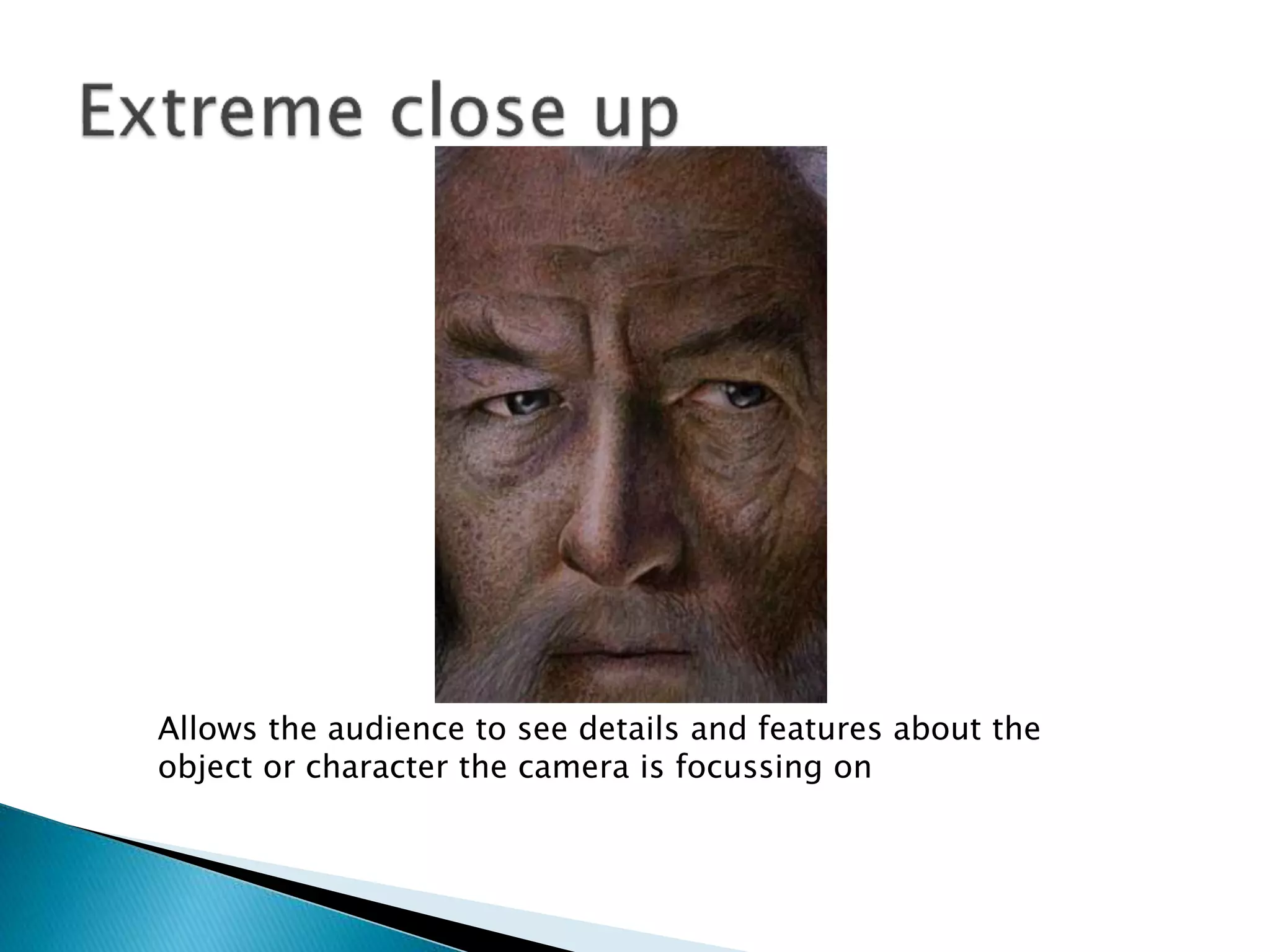 Extreme close up

Allows the audience to see details and features about the object or character the camera is focussing on